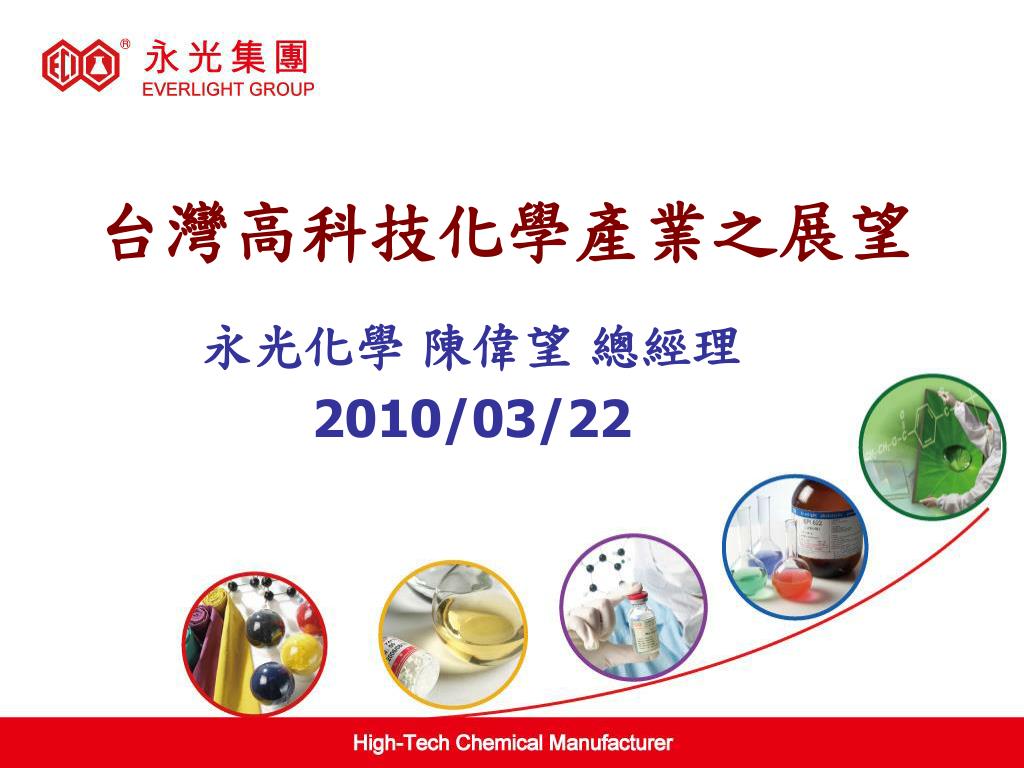 永光集團
EVERLIGHT GROUP

台灣高科技化學產業之展望

永光化學 陳偉望 總經理
2010/03/22

High-Tech Chemical Manufacturer